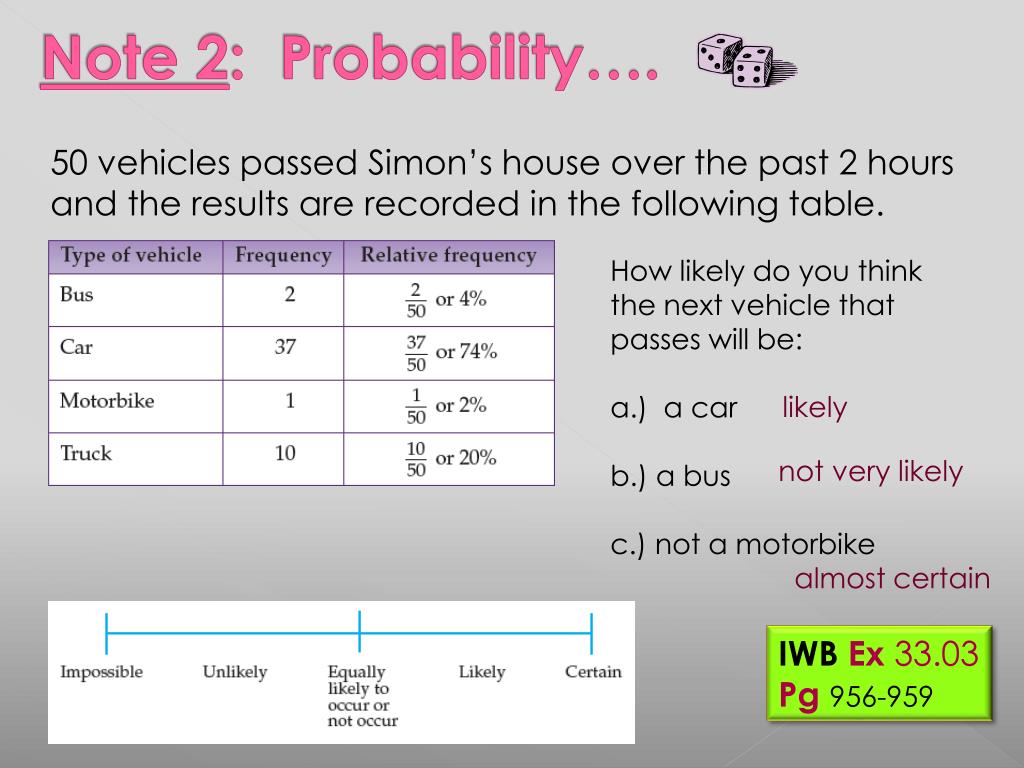 Note 2: Probability….

50 vehicles passed Simon's house over the past 2 hours and the results are recorded in the following table.

| Type of vehicle | Frequency | Relative frequency |
|---|---|---|
| Bus | 2 | $\frac{2}{50}$ or 4% |
| Car | 37 | $\frac{37}{50}$ or 74% |
| Motorbike | 1 | $\frac{1}{50}$ or 2% |
| Truck | 10 | $\frac{10}{50}$ or 20% |

How likely do you think the next vehicle that passes will be:

a.) a car likely

b.) a bus not very likely

c.) not a motorbike almost certain

Impossible Unlikely Equally likely to occur or not occur Likely Certain

IWB Ex 33.03
Pg 956-959